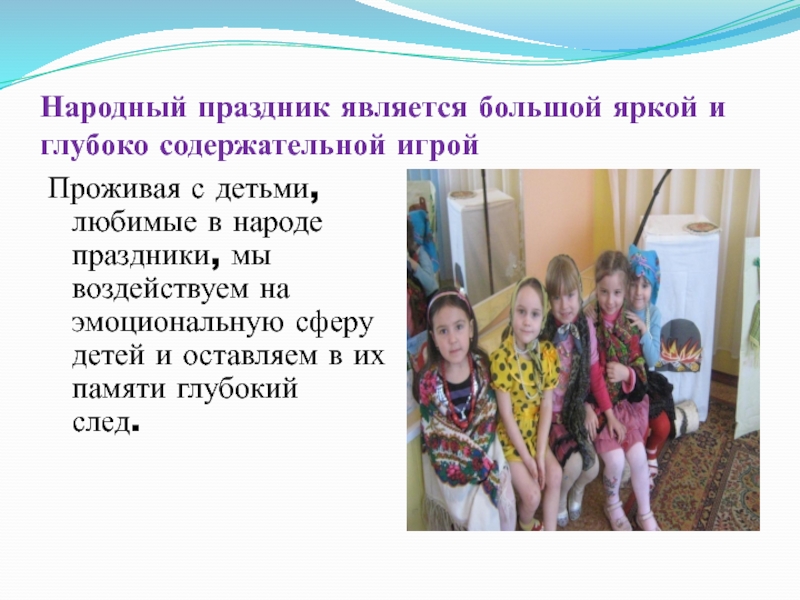 Народный праздник является большой яркой и глубоко содержательной игрой

Проживая с детьми, любимые в народе праздники, мы воздействуем на эмоциональную сферу детей и оставляем в их памяти глубокий след.